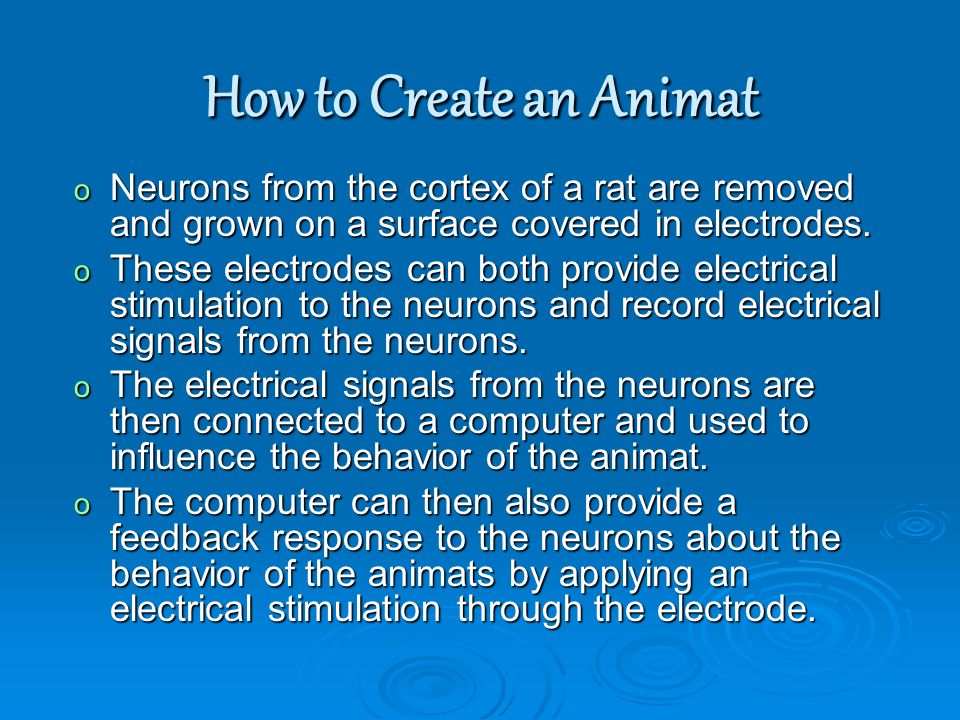 How to Create an Animat

o Neurons from the cortex of a rat are removed and grown on a surface covered in electrodes.

o These electrodes can both provide electrical stimulation to the neurons and record electrical signals from the neurons.

o The electrical signals from the neurons are then connected to a computer and used to influence the behavior of the animat.

o The computer can then also provide a feedback response to the neurons about the behavior of the animats by applying an electrical stimulation through the electrode.